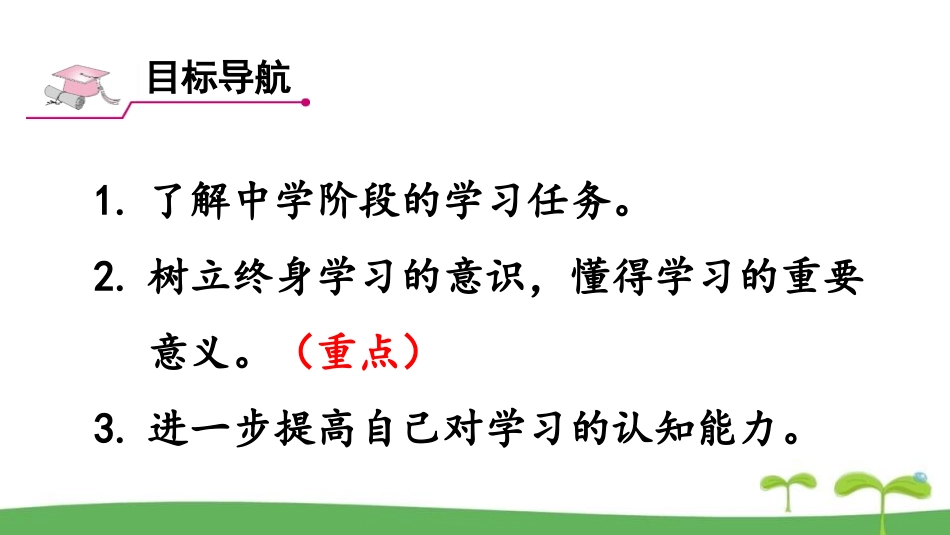 目标导航

1. 了解中学阶段的学习任务。

2. 树立终身学习的意识，懂得学习的重要意义。（重点）

3. 进一步提高自己对学习的认知能力。